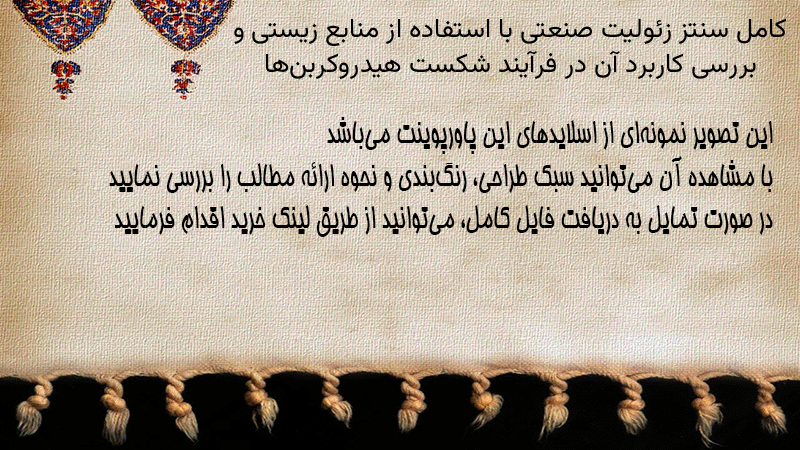 کامل سنتز زئولیت صنعتی با استفاده از منابع زیستی و بررسی کاربرد آن در فرآیند شکست هیدروکربن‌ها

این تصویر نمونه‌ای از اسلایدهای این پاورپوینت می‌باشد
با مشاهده آن می‌توانید سبک طراحی، رنگ‌بندی و نحوه ارائه مطالب را بررسی نمایید
در صورت تمایل به دریافت فایل کامل، می‌توانید از طریق لینک خرید اقدام فرمایید